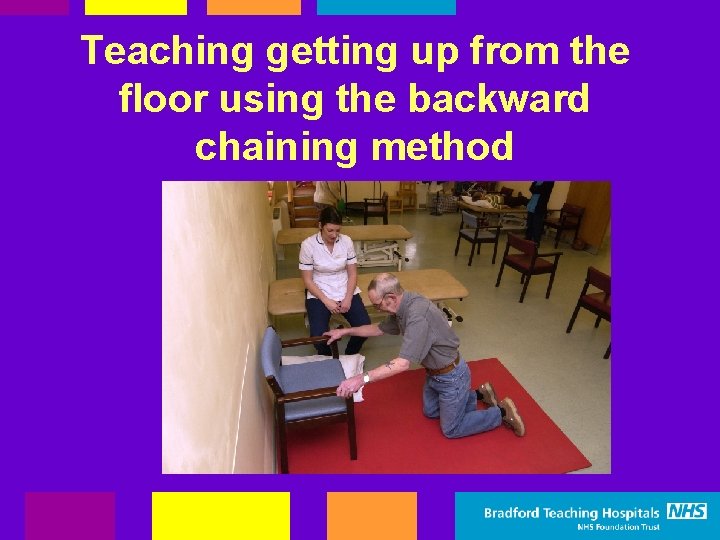 Teaching getting up from the floor using the backward chaining method

Bradford Teaching Hospitals NHS
NHS Foundation Trust